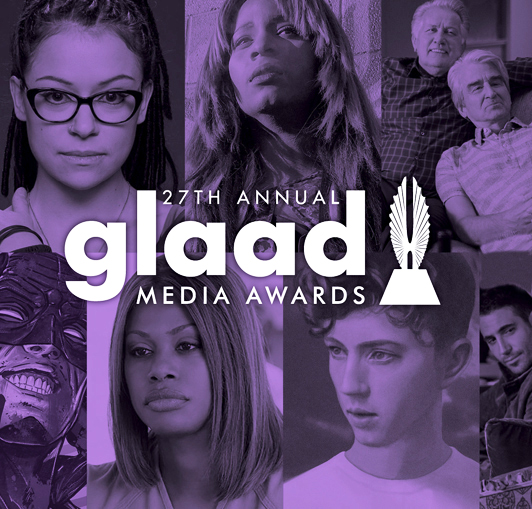 27TH ANNUAL
glaad
MEDIA AWARDS